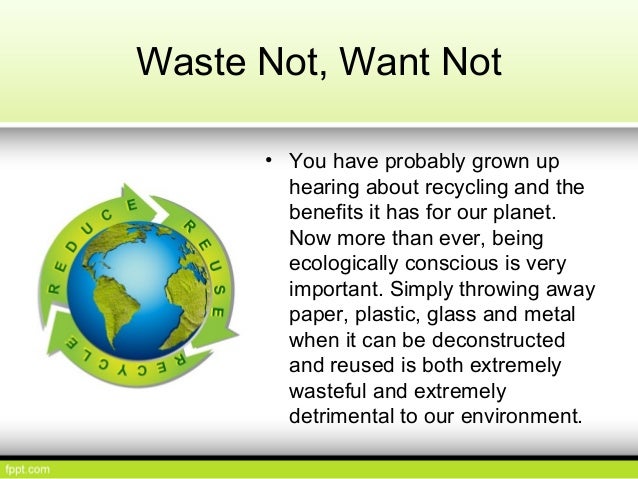 Waste Not, Want Not

REDUCE REUSE RECYCLE

• You have probably grown up hearing about recycling and the benefits it has for our planet. Now more than ever, being ecologically conscious is very important. Simply throwing away paper, plastic, glass and metal when it can be deconstructed and reused is both extremely wasteful and extremely detrimental to our environment.

fppt.com